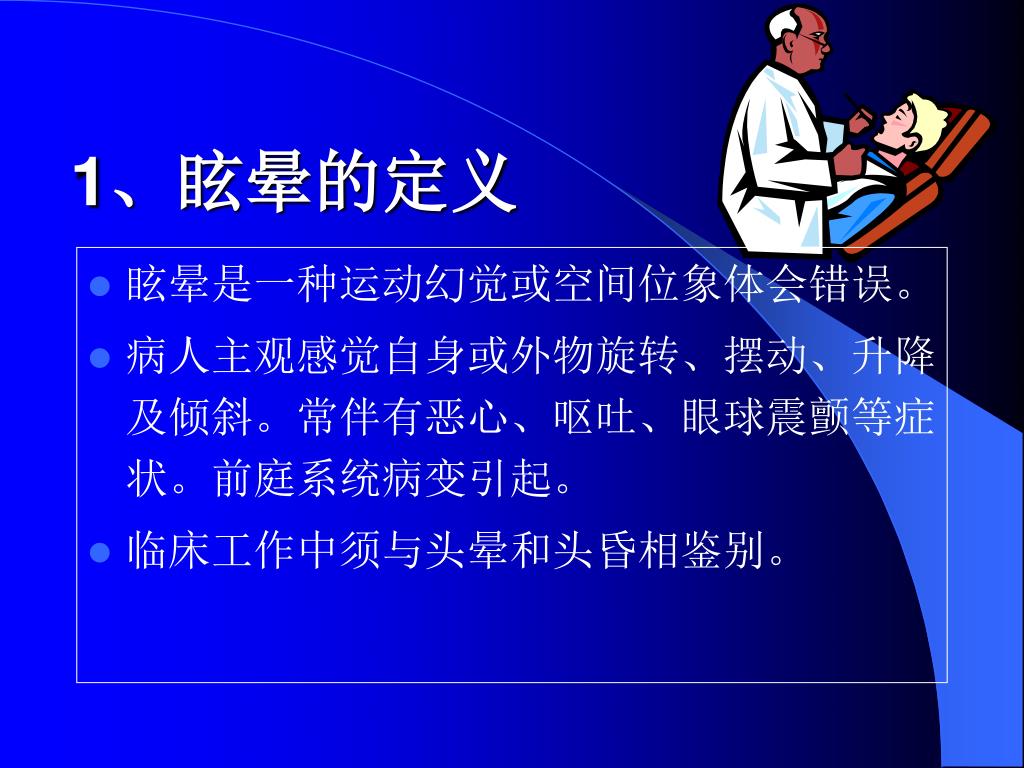 1、眩晕的定义

● 眩晕是一种运动幻觉或空间位象体会错误。

● 病人主观感觉自身或外物旋转、摆动、升降及倾斜。常伴有恶心、呕吐、眼球震颤等症状。前庭系统病变引起。

● 临床工作中须与头晕和头昏相鉴别。